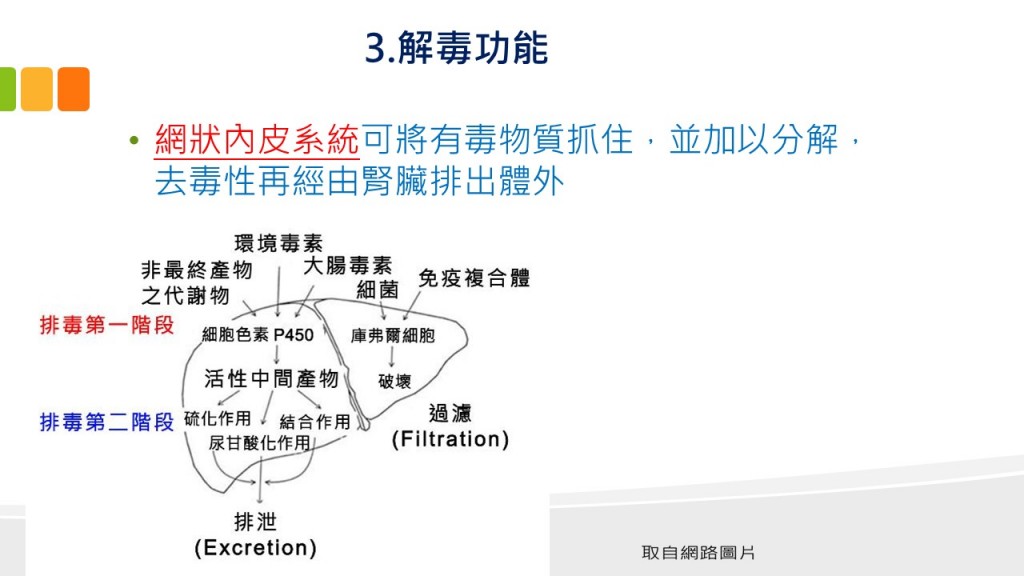 3.解毒功能

• 網狀內皮系統可將有毒物質抓住，並加以分解，去毒性再經由腎臟排出體外

環境毒素
非最終產物之代謝物
大腸毒素
細菌
免疫複合體
排毒第一階段
細胞色素 P450
庫弗爾細胞
活性中間產物
破壞
排毒第二階段
硫化作用
結合作用
尿甘酸化作用
過濾
(Filtration)
排泄
(Excretion)

取自網路圖片